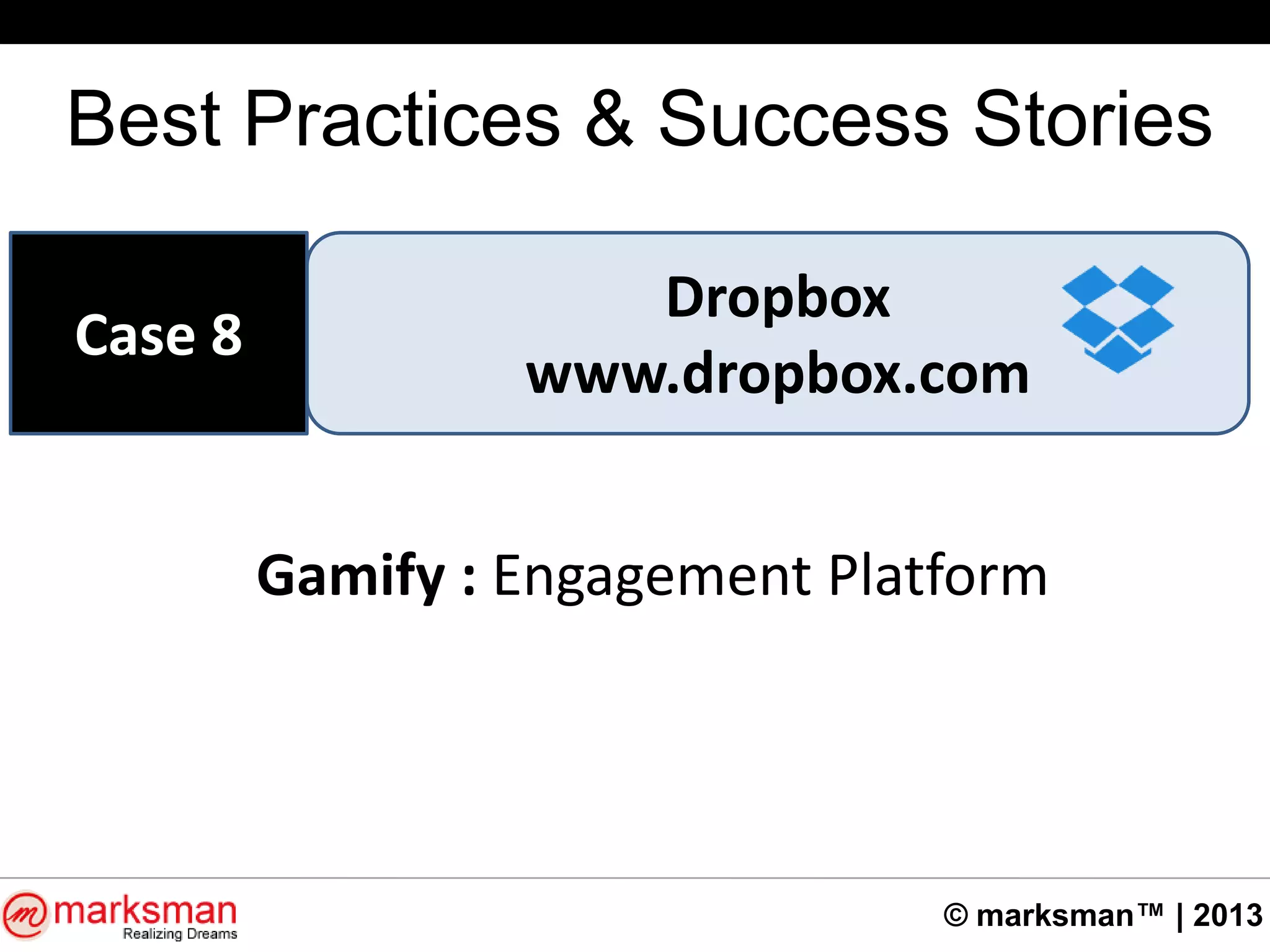 Best Practices & Success Stories

Case 8

Dropbox
www.dropbox.com

Gamify : Engagement Platform

marksman
Realizing Dreams

© marksman™ | 2013